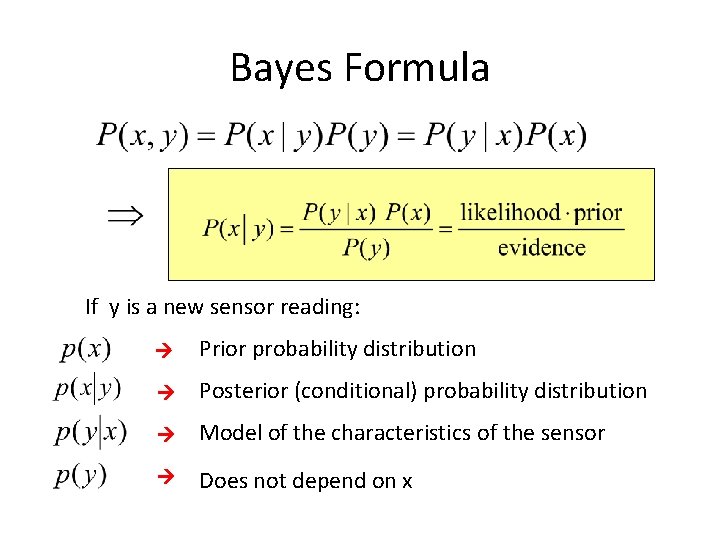 Bayes Formula

$P(x, y) = P(x \mid y)P(y) = P(y \mid x)P(x)$

$\Rightarrow$ $P(x \mid y) = \frac{P(y \mid x)\ P(x)}{P(y)} = \frac{\text{likelihood} \cdot \text{prior}}{\text{evidence}}$

If y is a new sensor reading:

$p(x)$ → Prior probability distribution

$p(x \mid y)$ → Posterior (conditional) probability distribution

$p(y \mid x)$ → Model of the characteristics of the sensor

$p(y)$ → Does not depend on x